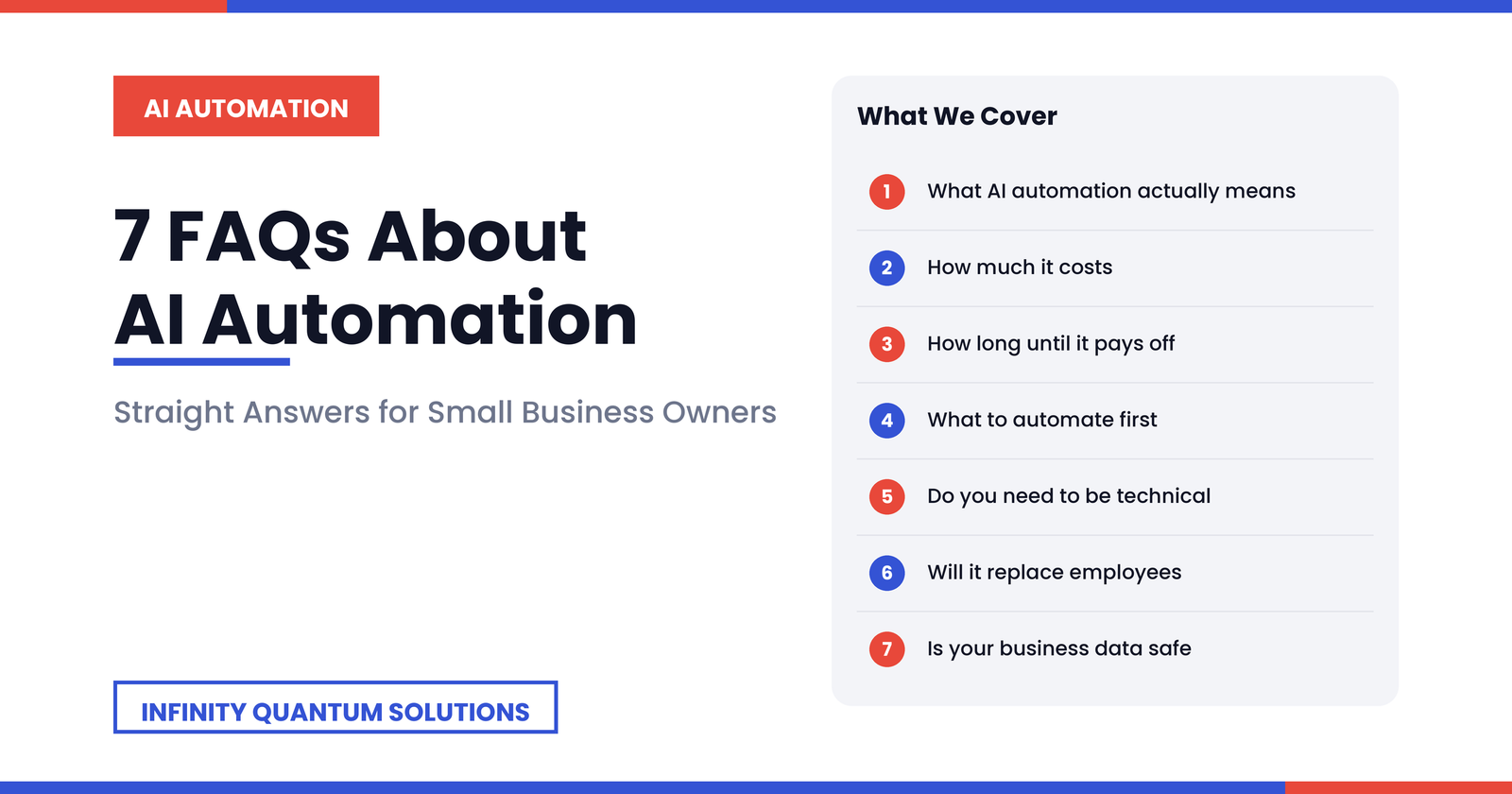 AI AUTOMATION

7 FAQs About AI Automation

Straight Answers for Small Business Owners

INFINITY QUANTUM SOLUTIONS

What We Cover

1 What AI automation actually means

2 How much it costs

3 How long until it pays off

4 What to automate first

5 Do you need to be technical

6 Will it replace employees

7 Is your business data safe